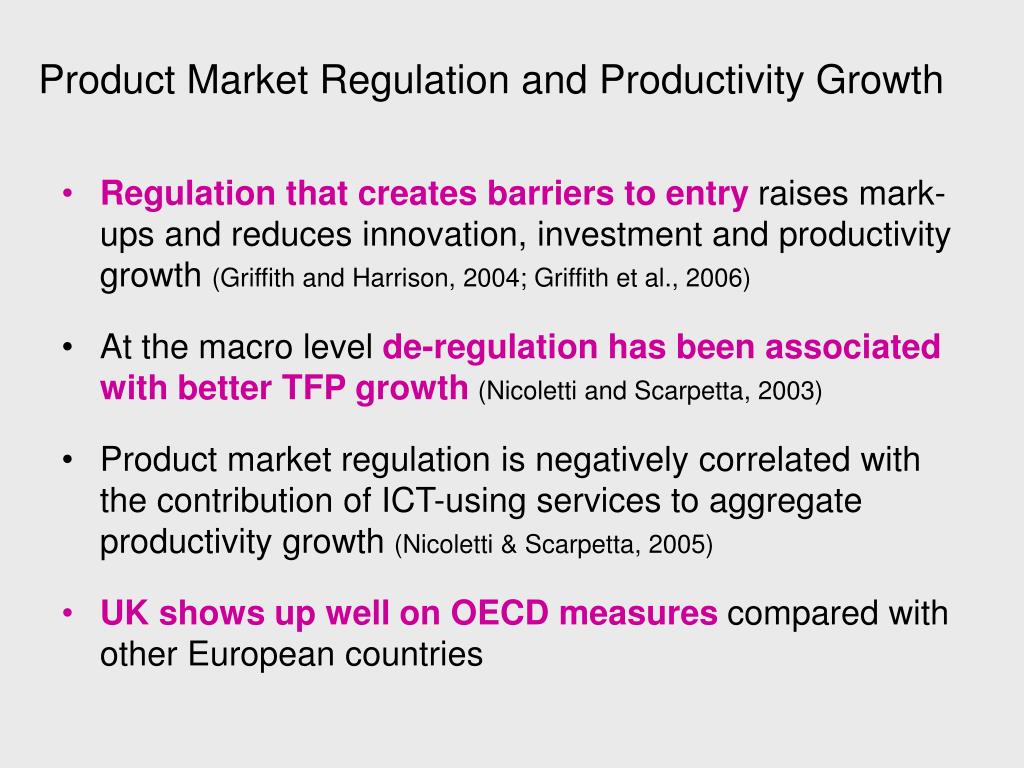 Product Market Regulation and Productivity Growth

• Regulation that creates barriers to entry raises mark-ups and reduces innovation, investment and productivity growth (Griffith and Harrison, 2004; Griffith et al., 2006)

• At the macro level de-regulation has been associated with better TFP growth (Nicoletti and Scarpetta, 2003)

• Product market regulation is negatively correlated with the contribution of ICT-using services to aggregate productivity growth (Nicoletti & Scarpetta, 2005)

• UK shows up well on OECD measures compared with other European countries